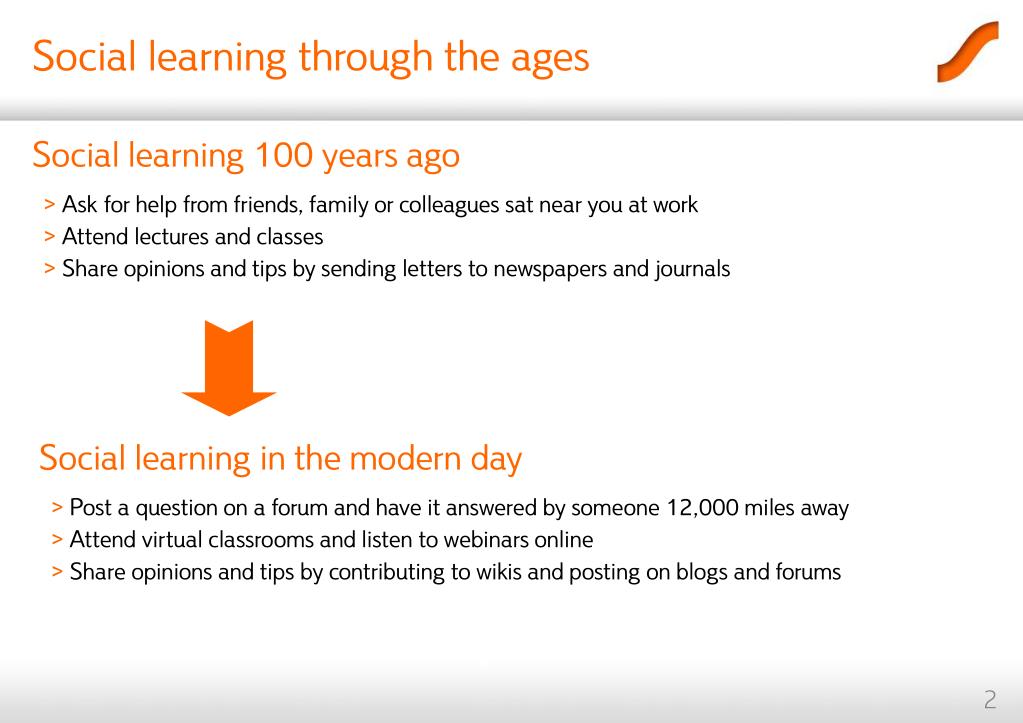 Social learning through the ages

Social learning 100 years ago

> Ask for help from friends, family or colleagues sat near you at work
> Attend lectures and classes
> Share opinions and tips by sending letters to newspapers and journals

Social learning in the modern day

> Post a question on a forum and have it answered by someone 12,000 miles away
> Attend virtual classrooms and listen to webinars online
> Share opinions and tips by contributing to wikis and posting on blogs and forums

2